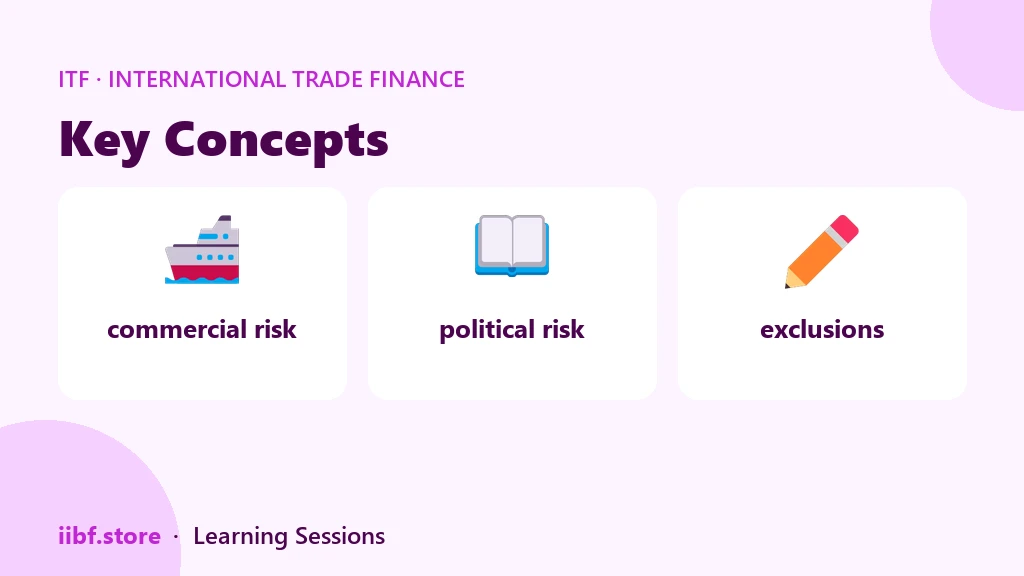 ITF · INTERNATIONAL TRADE FINANCE

Key Concepts

commercial risk

political risk

exclusions

iibf.store · Learning Sessions